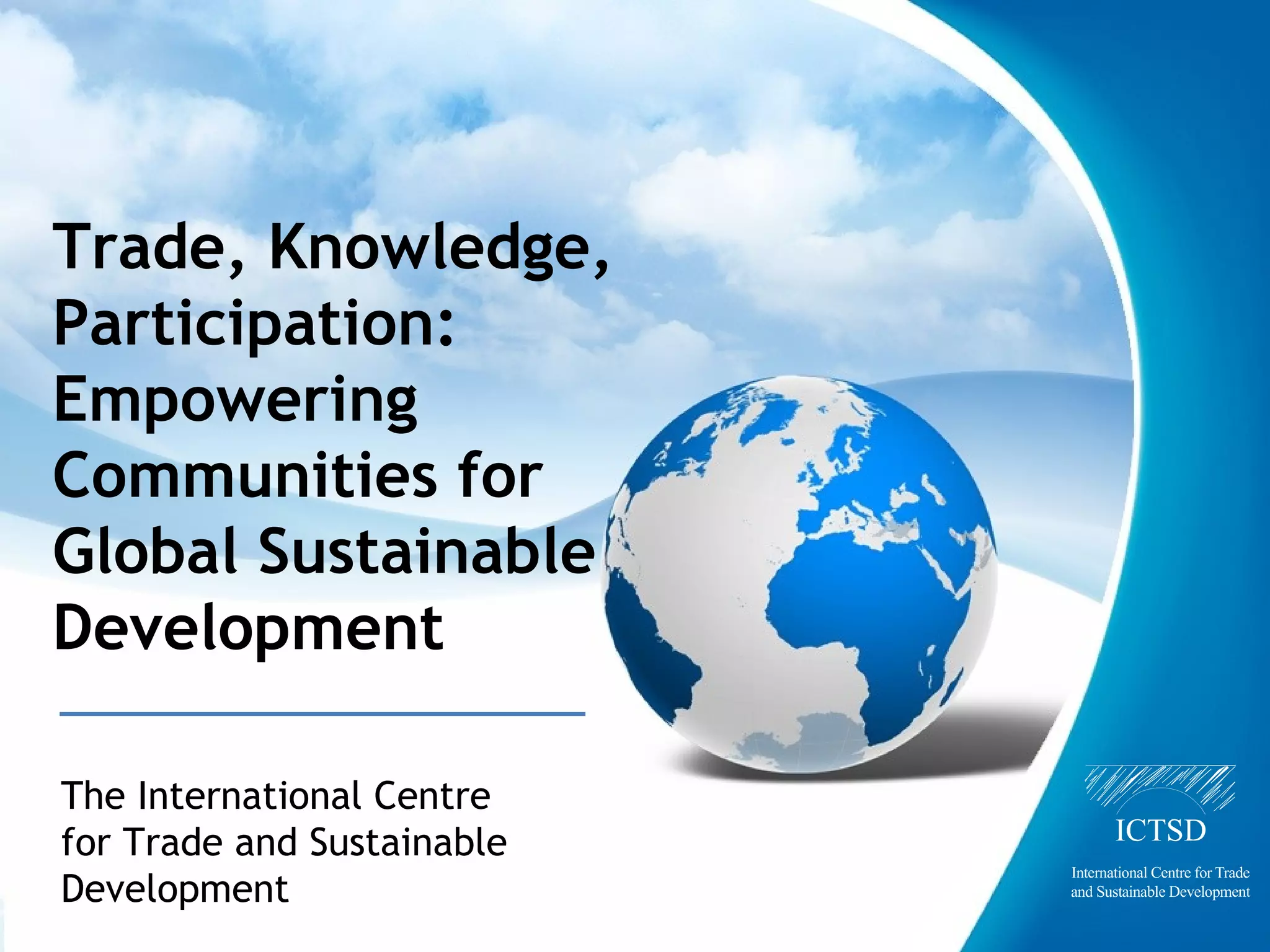 Trade, Knowledge, Participation: Empowering Communities for Global Sustainable Development

The International Centre for Trade and Sustainable Development

ICTSD

International Centre for Trade and Sustainable Development